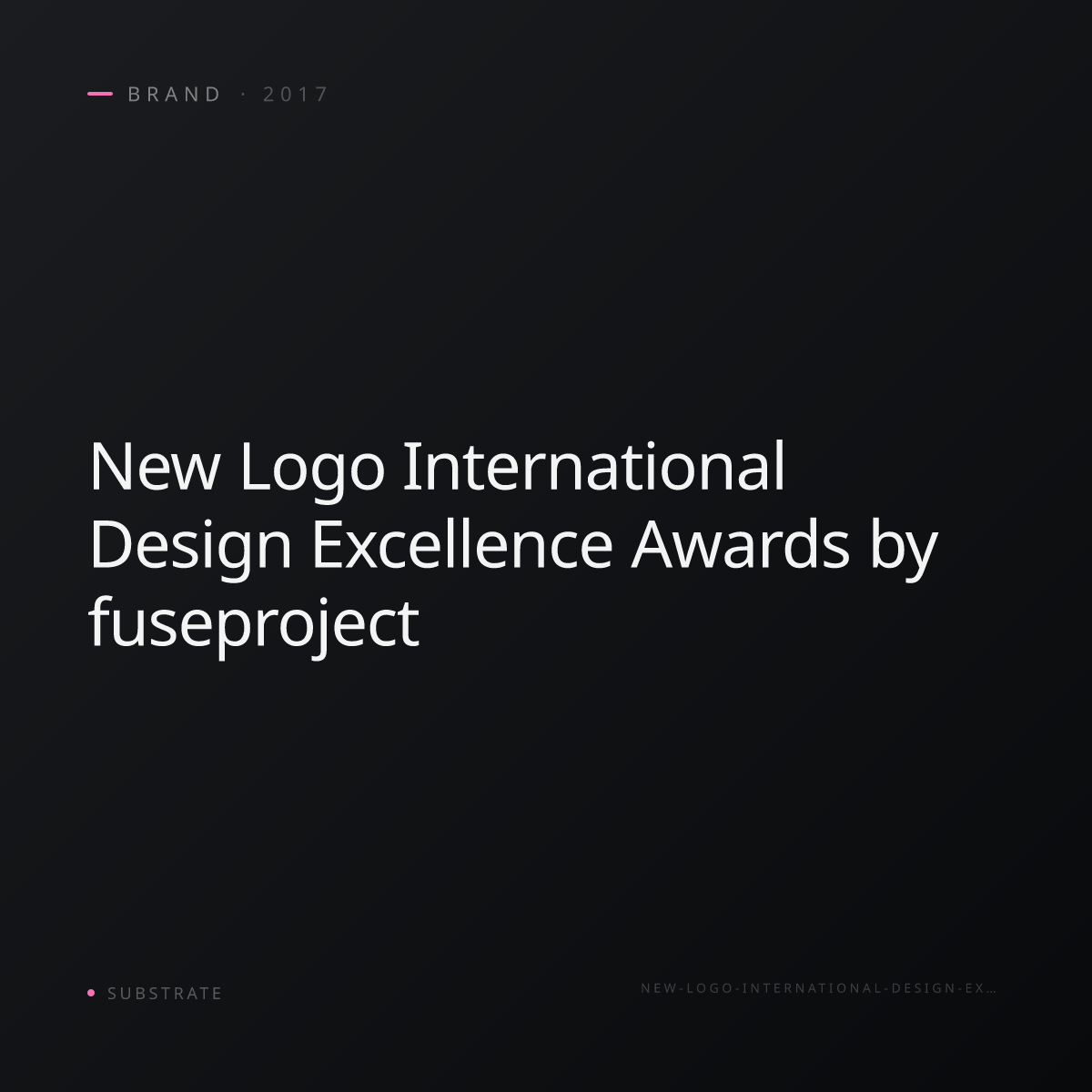 BRAND · 2017

New Logo International Design Excellence Awards by fuseproject

SUBSTRATE

NEW-LOGO-INTERNATIONAL-DESIGN-EX…